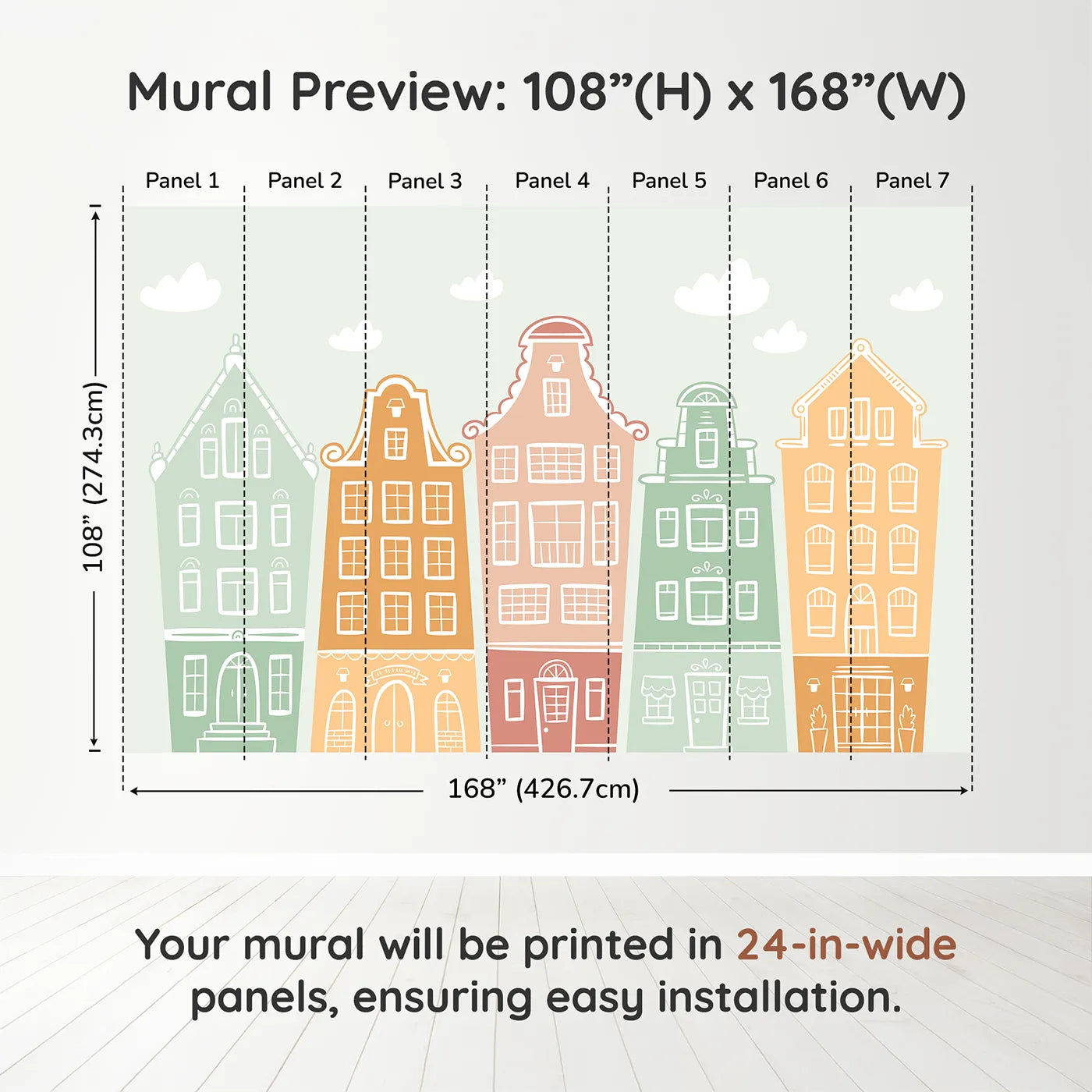 Mural Preview: 108”(H) x 168”(W)

Panel 1 Panel 2 Panel 3 Panel 4 Panel 5 Panel 6 Panel 7

108” (274.3cm)

168” (426.7cm)

Your mural will be printed in 24-in-wide panels, ensuring easy installation.